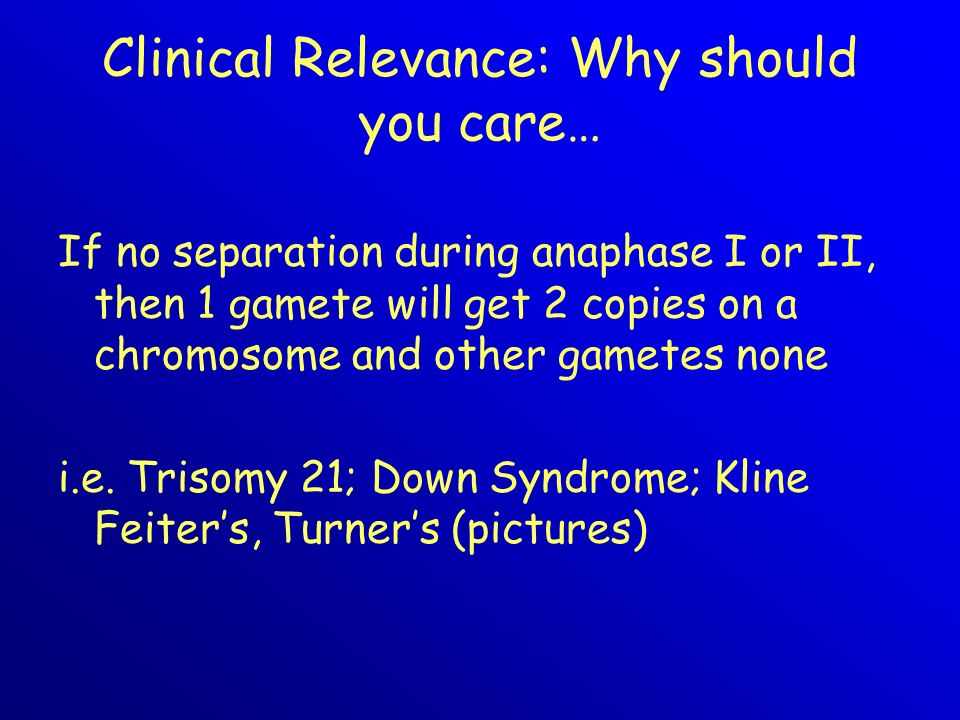 Clinical Relevance: Why should you care…

If no separation during anaphase I or II, then 1 gamete will get 2 copies on a chromosome and other gametes none

i.e. Trisomy 21; Down Syndrome; Kline Feiter’s, Turner’s (pictures)